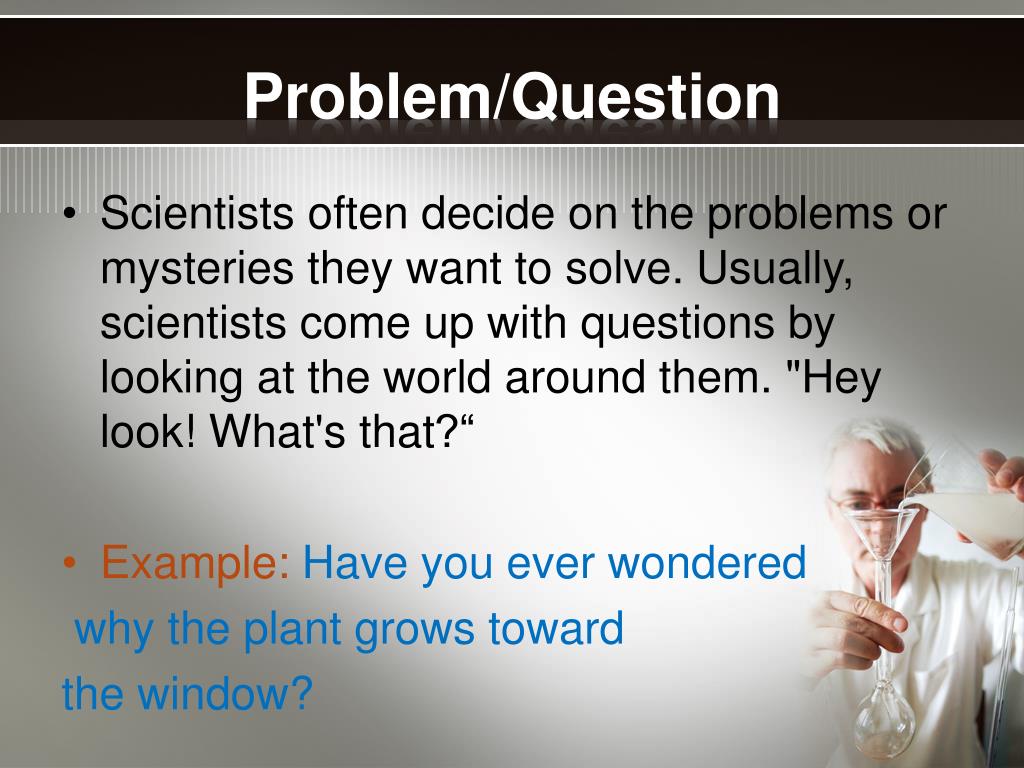 Problem/Question

• Scientists often decide on the problems or mysteries they want to solve. Usually, scientists come up with questions by looking at the world around them. "Hey look! What's that?“

• Example: Have you ever wondered why the plant grows toward the window?